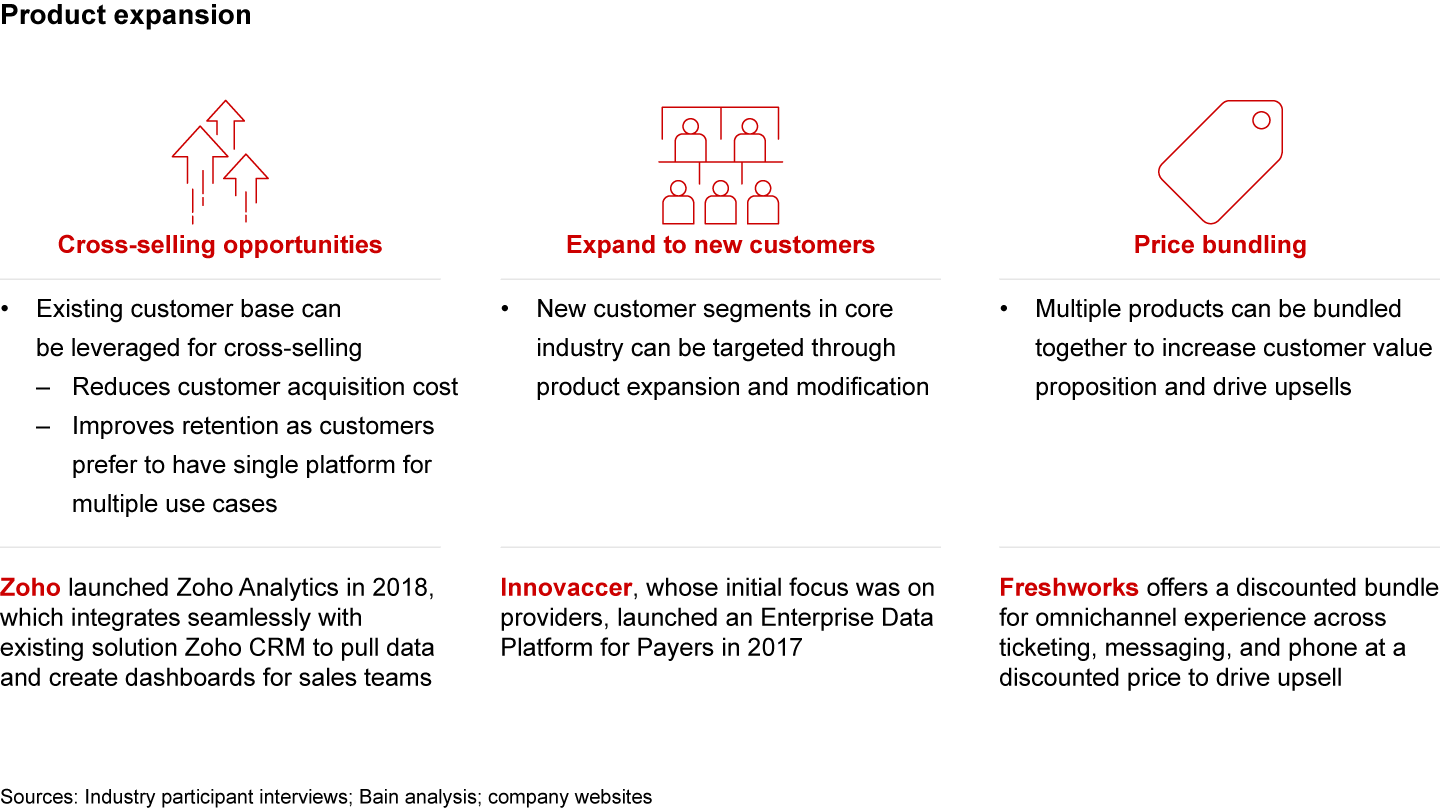 Product expansion

Cross-selling opportunities

• Existing customer base can be leveraged for cross-selling
 – Reduces customer acquisition cost
 – Improves retention as customers prefer to have single platform for multiple use cases

Zoho launched Zoho Analytics in 2018, which integrates seamlessly with existing solution Zoho CRM to pull data and create dashboards for sales teams

Expand to new customers

• New customer segments in core industry can be targeted through product expansion and modification

Innovaccer, whose initial focus was on providers, launched an Enterprise Data Platform for Payers in 2017

Price bundling

• Multiple products can be bundled together to increase customer value proposition and drive upsells

Freshworks offers a discounted bundle for omnichannel experience across ticketing, messaging, and phone at a discounted price to drive upsell

Sources: Industry participant interviews; Bain analysis; company websites